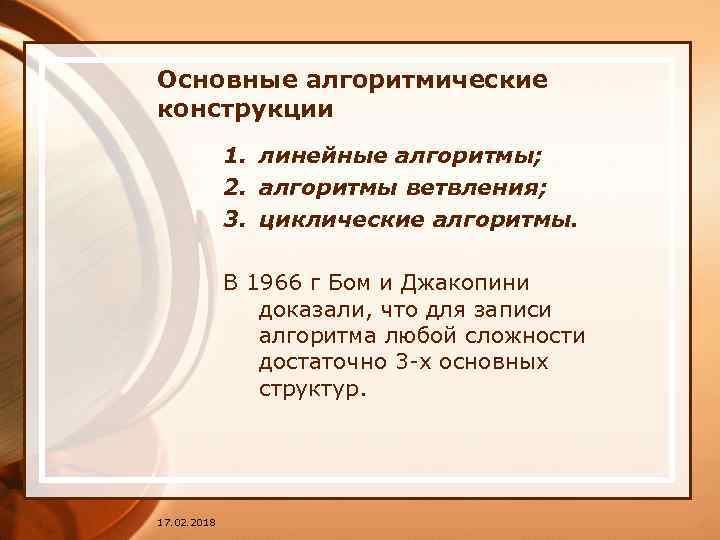 Основные алгоритмические конструкции

1. линейные алгоритмы;
2. алгоритмы ветвления;
3. циклические алгоритмы.

В 1966 г Бом и Джакопини доказали, что для записи алгоритма любой сложности достаточно 3-х основных структур.

17.02.2018